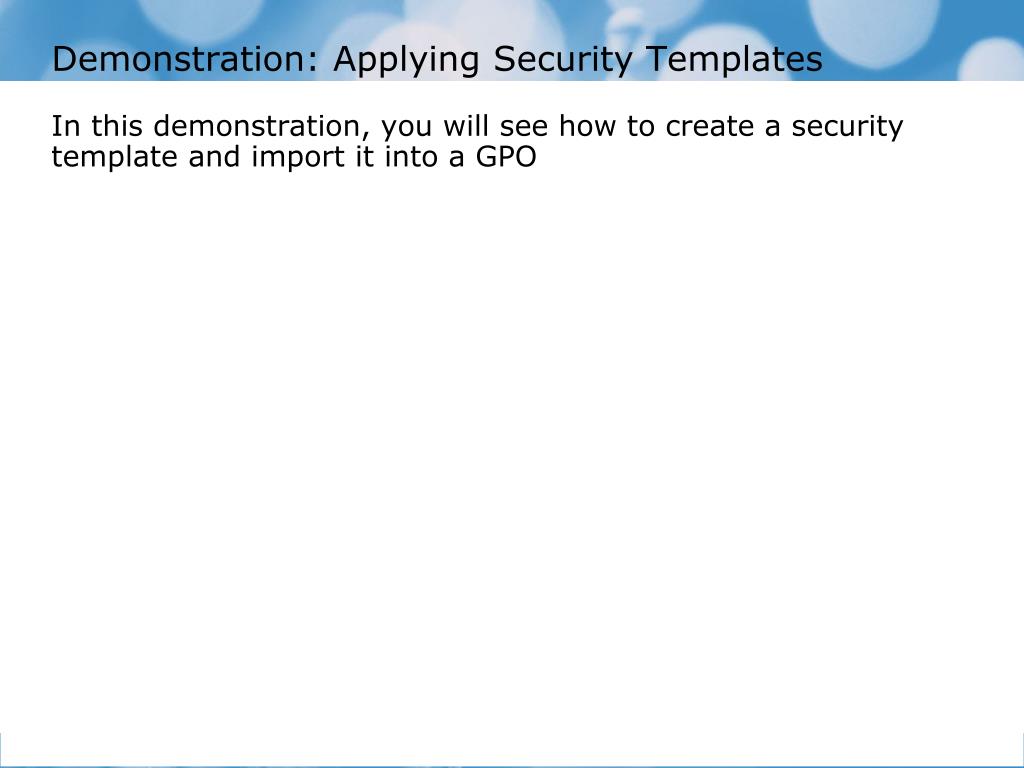 Demonstration: Applying Security Templates

In this demonstration, you will see how to create a security template and import it into a GPO